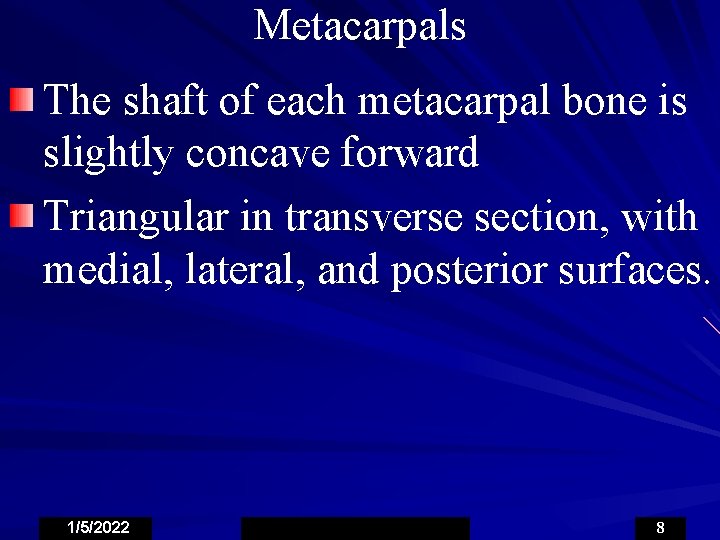 Metacarpals

The shaft of each metacarpal bone is slightly concave forward

Triangular in transverse section, with medial, lateral, and posterior surfaces.

1/5/2022

8